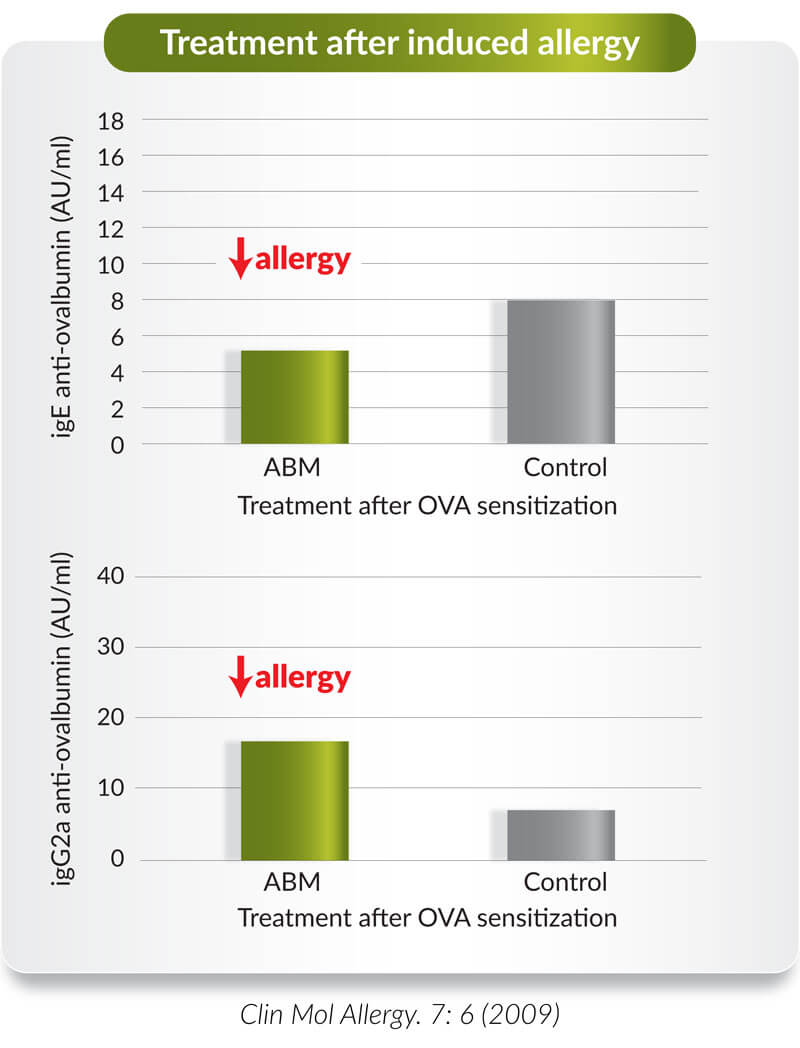 Treatment after induced allergy

igE anti-ovalbumin (AU/ml)

18
16
14
12
10
8
6
4
2
0

↓allergy

ABM
Control
Treatment after OVA sensitization

igG2a anti-ovalbumin (AU/ml)

40
30
20
10
0

↓allergy

ABM
Control
Treatment after OVA sensitization

Clin Mol Allergy. 7: 6 (2009)